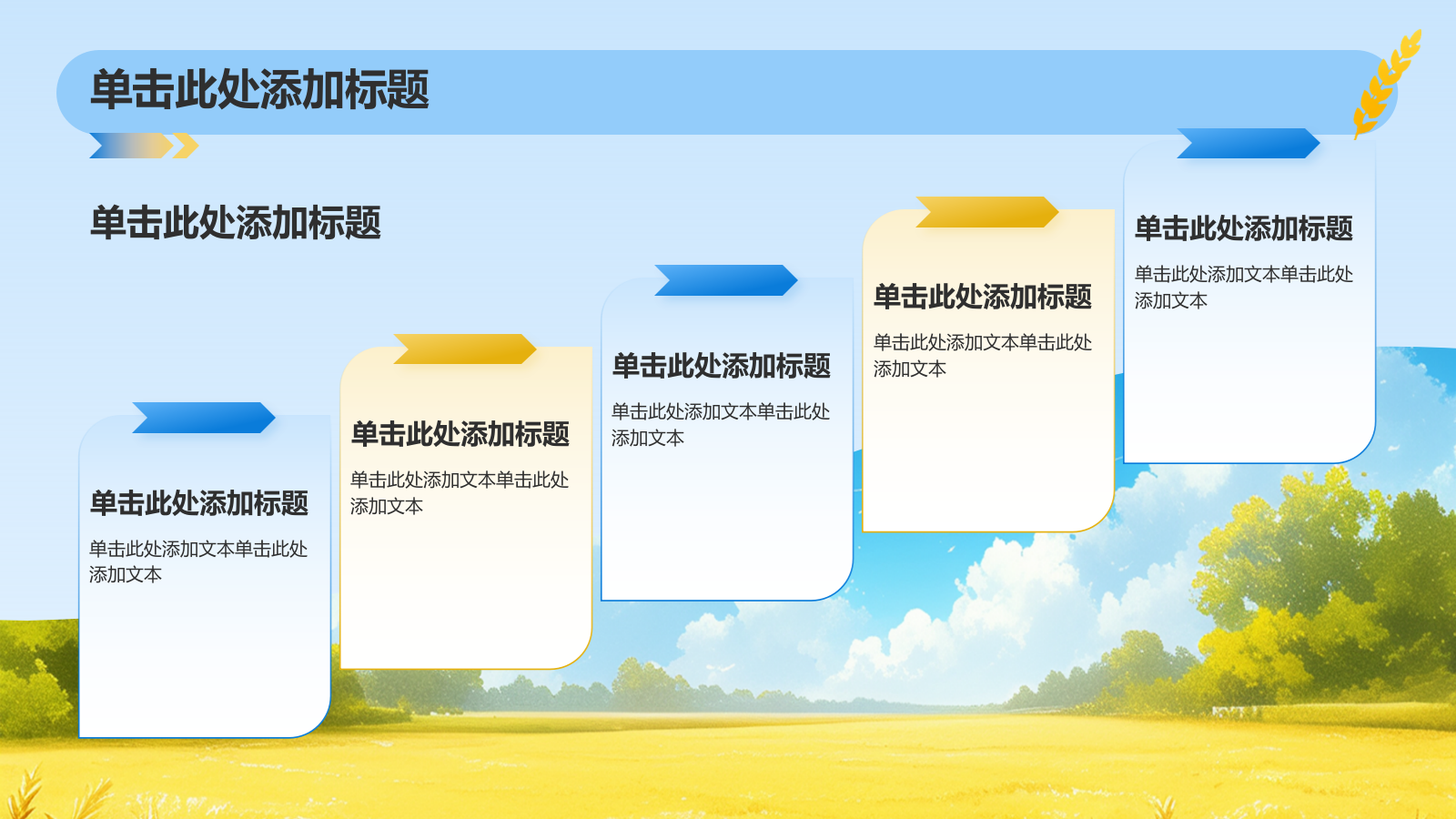 单击此处添加标题

单击此处添加标题

单击此处添加标题

单击此处添加文本单击此处添加文本

单击此处添加标题

单击此处添加文本单击此处添加文本

单击此处添加标题

单击此处添加文本单击此处添加文本

单击此处添加标题

单击此处添加文本单击此处添加文本

单击此处添加标题

单击此处添加文本单击此处添加文本